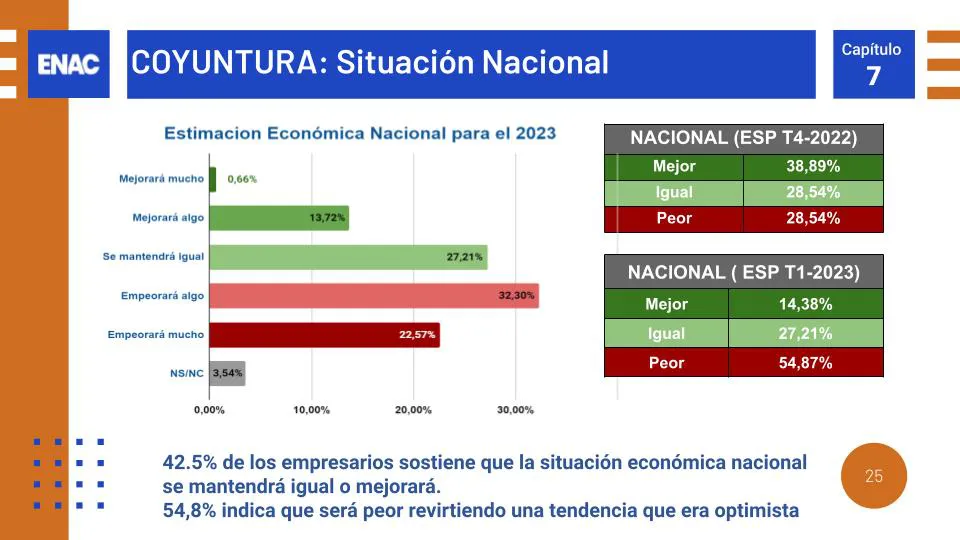 ENAC

COYUNTURA: Situación Nacional

Capítulo
7

Estimacion Económica Nacional para el 2023

Mejorará mucho 0,66%
Mejorará algo 13,72%
Se mantendrá igual 27,21%
Empeorará algo 32,30%
Empeorará mucho 22,57%
NS/NC 3,54%

0,00% 10,00% 20,00% 30,00%

| NACIONAL (ESP T4-2022) | |
|---|---|
| Mejor | 38,89% |
| Igual | 28,54% |
| Peor | 28,54% |

| NACIONAL ( ESP T1-2023) | |
|---|---|
| Mejor | 14,38% |
| Igual | 27,21% |
| Peor | 54,87% |

42.5% de los empresarios sostiene que la situación económica nacional se mantendrá igual o mejorará.
54,8% indica que será peor revirtiendo una tendencia que era optimista

25